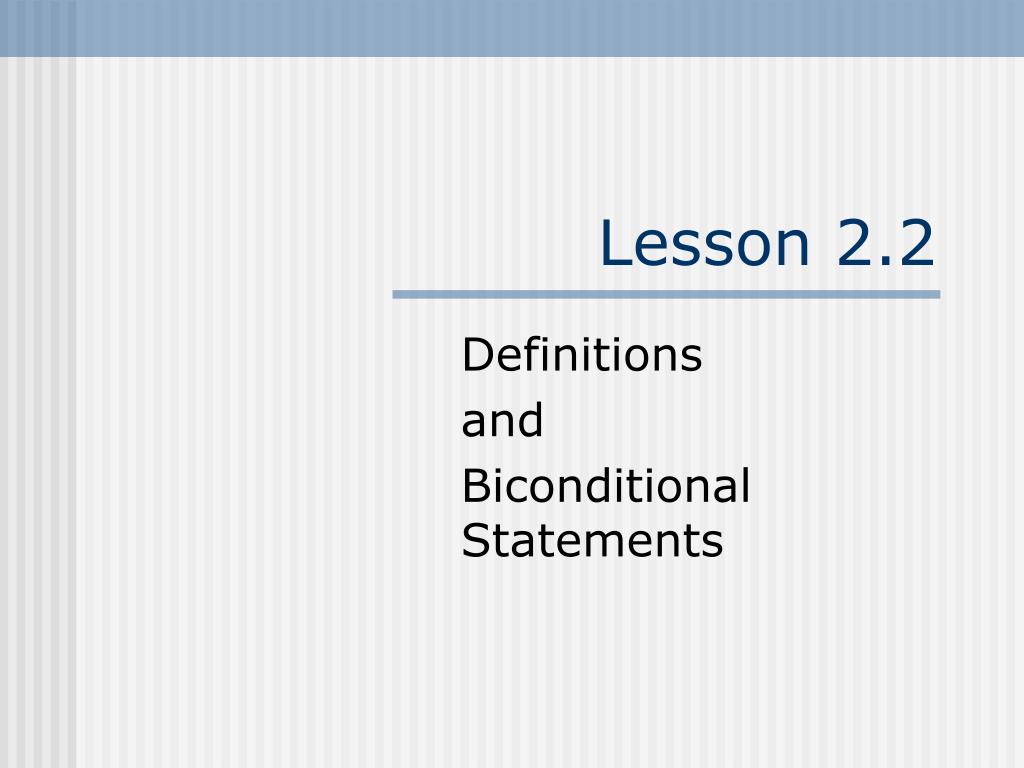 Lesson 2.2

Definitions

and

Biconditional Statements